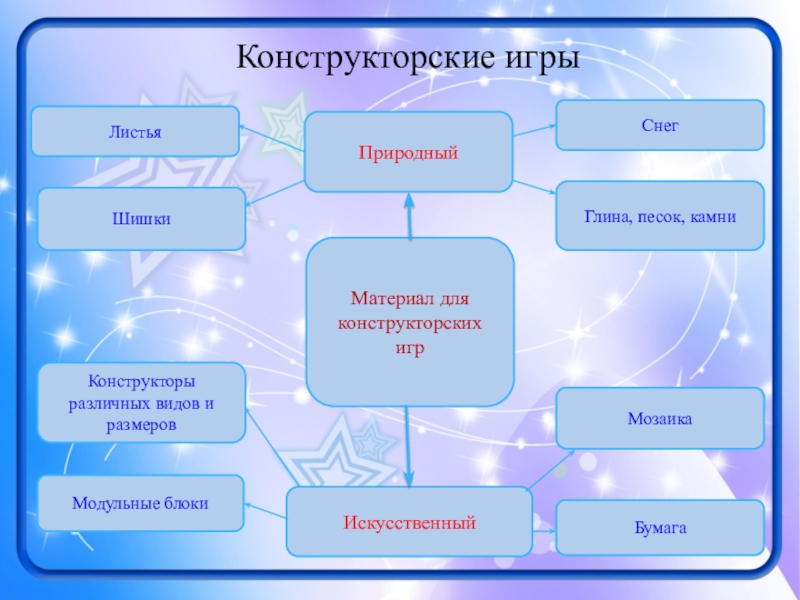 Конструкторские игры

Листья

Природный

Снег

Шишки

Глина, песок, камни

Материал для конструкторских игр

Конструкторы различных видов и размеров

Мозаика

Модульные блоки

Искусственный

Бумага